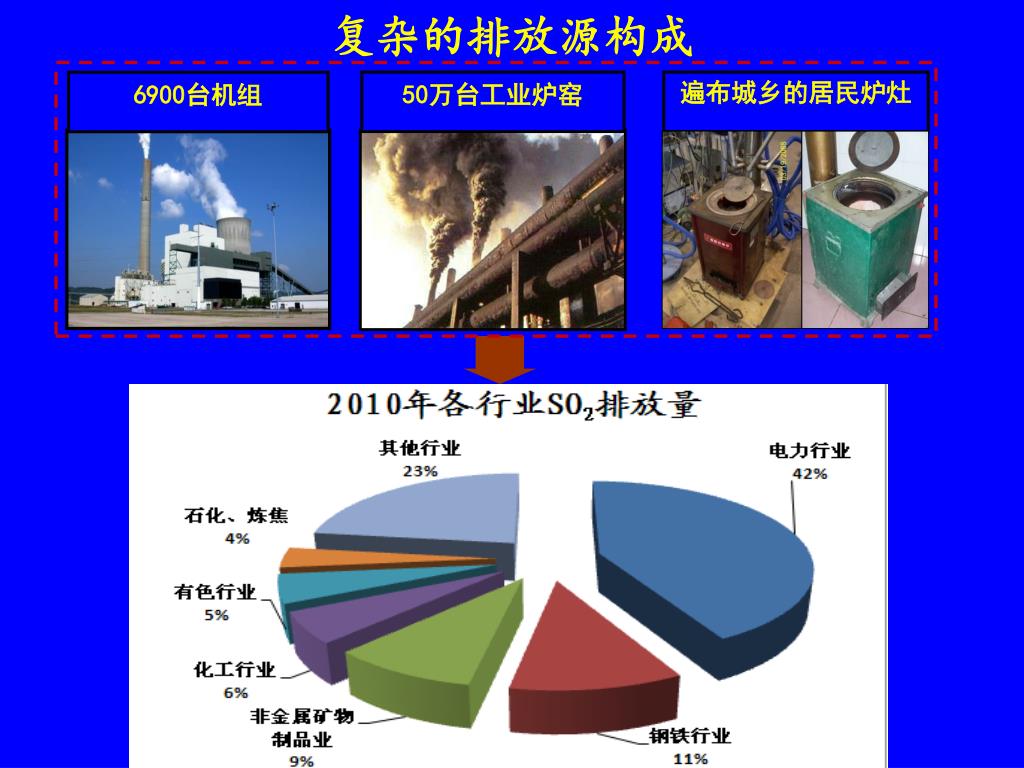 复杂的排放源构成

6900台机组

50万台工业炉窑

遍布城乡的居民炉灶

2010年各行业$SO_2$排放量

其他行业
23%

电力行业
42%

石化、炼焦
4%

有色行业
5%

化工行业
6%

非金属矿物制品业
9%

钢铁行业
11%